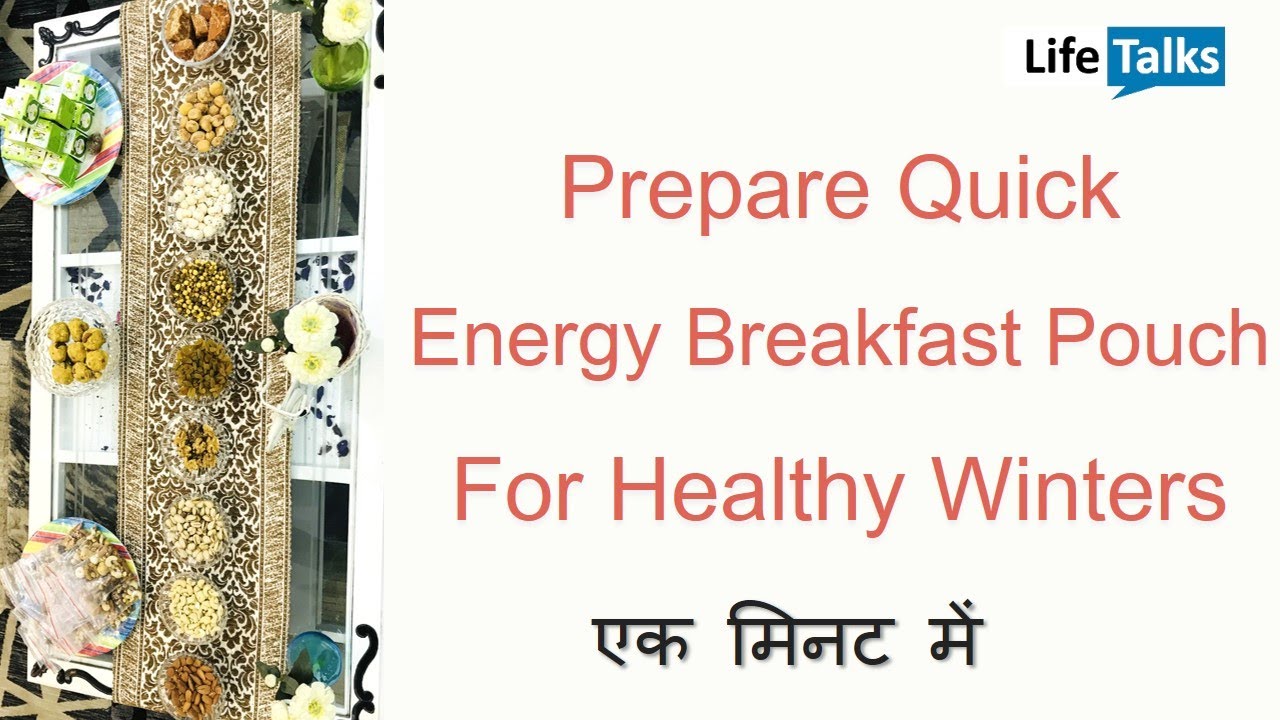 Life Talks

Prepare Quick
Energy Breakfast Pouch
For Healthy Winters
एक मिनट में